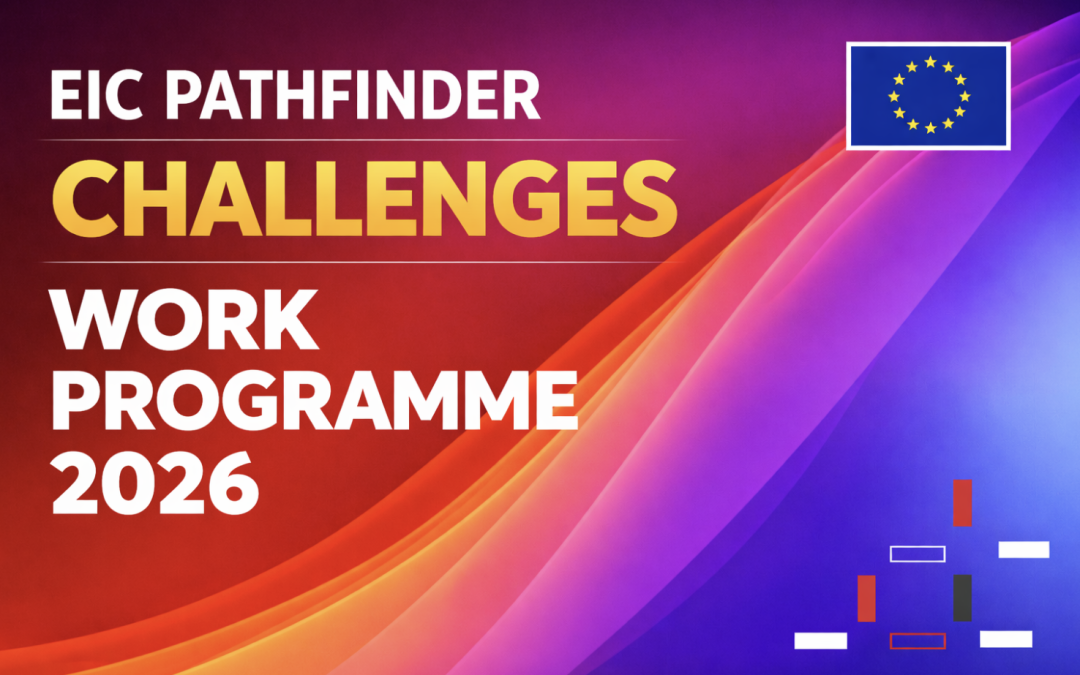 EIC PATHFINDER
CHALLENGES
WORK PROGRAMME 2026